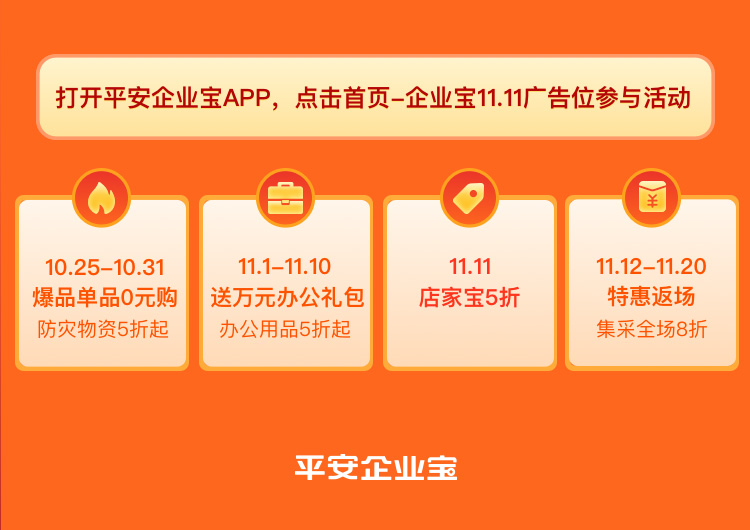 打开平安企业宝APP，点击首页-企业宝11.11广告位参与活动

10.25-10.31
爆品单品0元购
防灾物资5折起

11.1-11.10
送万元办公礼包
办公用品5折起

11.11
店家宝5折

11.12-11.20
特惠返场
集采全场8折

平安企业宝